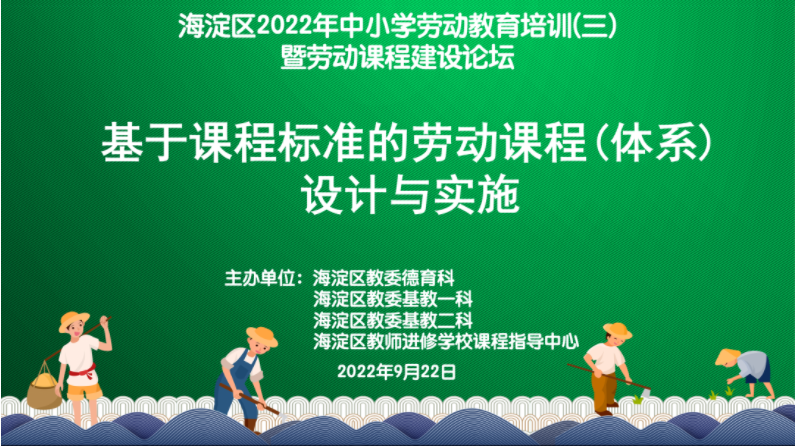 海淀区2022年中小学劳动教育培训(三)
暨劳动课程建设论坛

基于课程标准的劳动课程(体系)
设计与实施

主办单位：海淀区教委德育科
海淀区教委基教一科
海淀区教委基教二科
海淀区教师进修学校课程指导中心

2022年9月22日